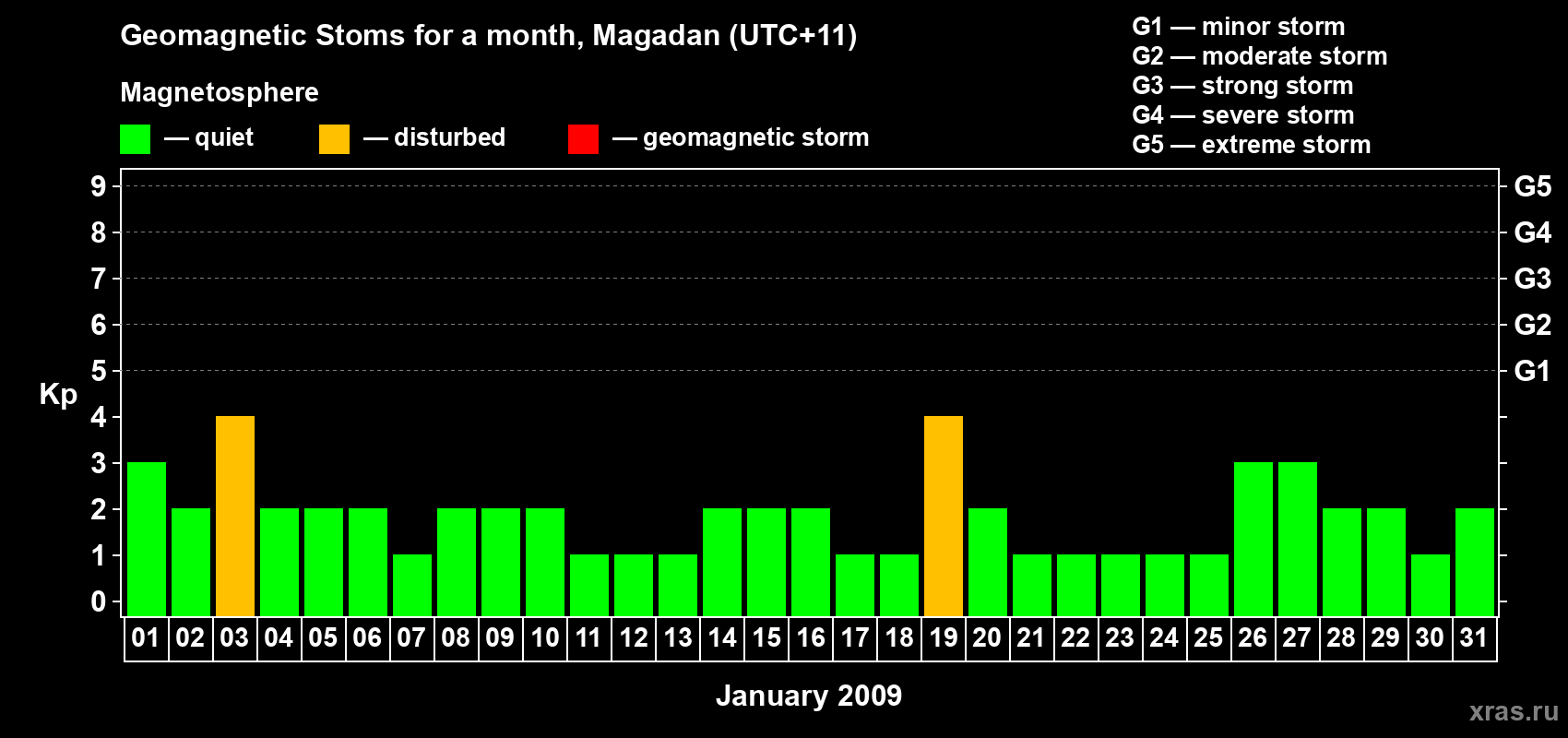 Geomagnetic Stoms for a month, Magadan (UTC+11)

Magnetosphere

— quiet — disturbed — geomagnetic storm

G1 — minor storm
G2 — moderate storm
G3 — strong storm
G4 — severe storm
G5 — extreme storm

Kp

9
8
7
6
5
4
3
2
1
0

G5
G4
G3
G2
G1

01 02 03 04 05 06 07 08 09 10 11 12 13 14 15 16 17 18 19 20 21 22 23 24 25 26 27 28 29 30 31

January 2009

xras.ru